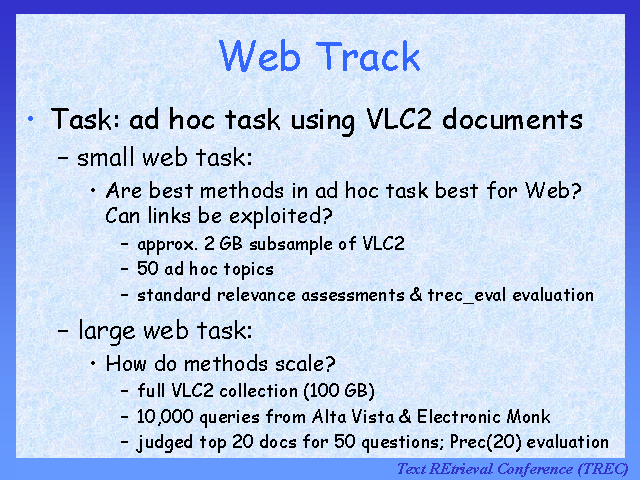 Web Track

• Task: ad hoc task using VLC2 documents
– small web task:
• Are best methods in ad hoc task best for Web? Can links be exploited?
– approx. 2 GB subsample of VLC2
– 50 ad hoc topics
– standard relevance assessments & trec_eval evaluation
– large web task:
• How do methods scale?
– full VLC2 collection (100 GB)
– 10,000 queries from Alta Vista & Electronic Monk
– judged top 20 docs for 50 questions; Prec(20) evaluation

Text REtrieval Conference (TREC)